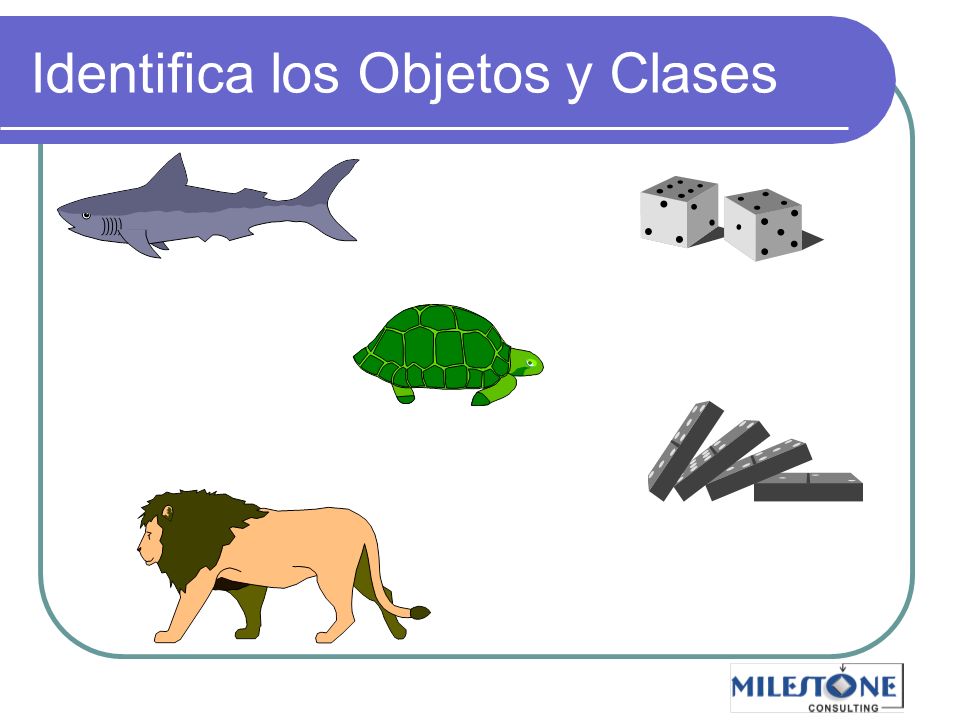 Identifica los Objetos y Clases

MILESTONE
CONSULTING